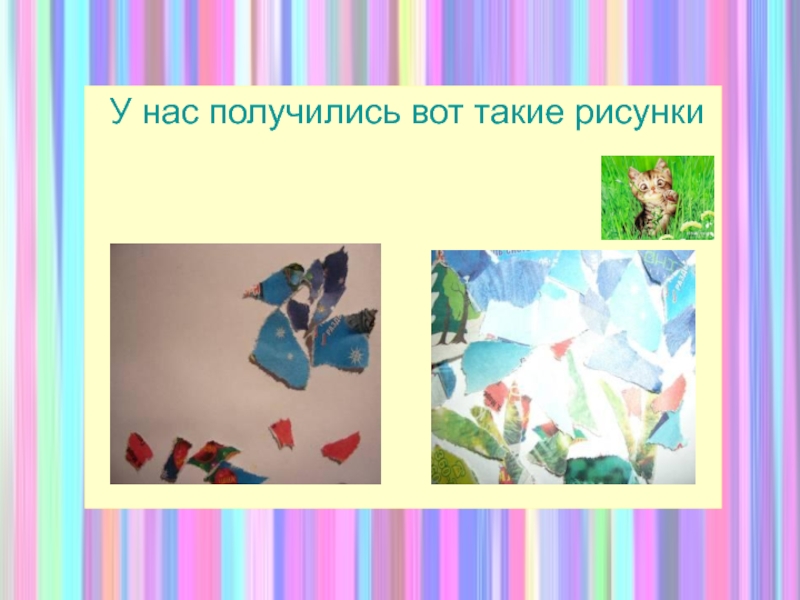 У нас получились вот такие рисунки